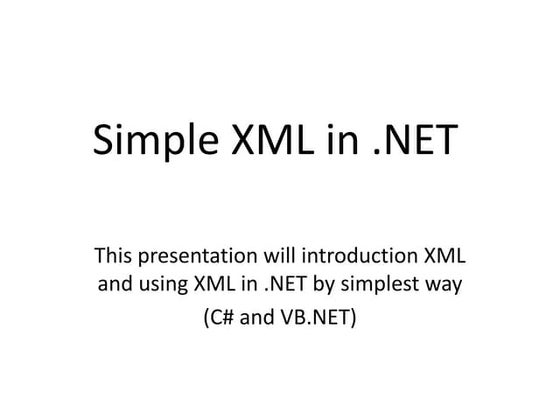 Simple XML in .NET

This presentation will introduction XML and using XML in .NET by simplest way

(C# and VB.NET)